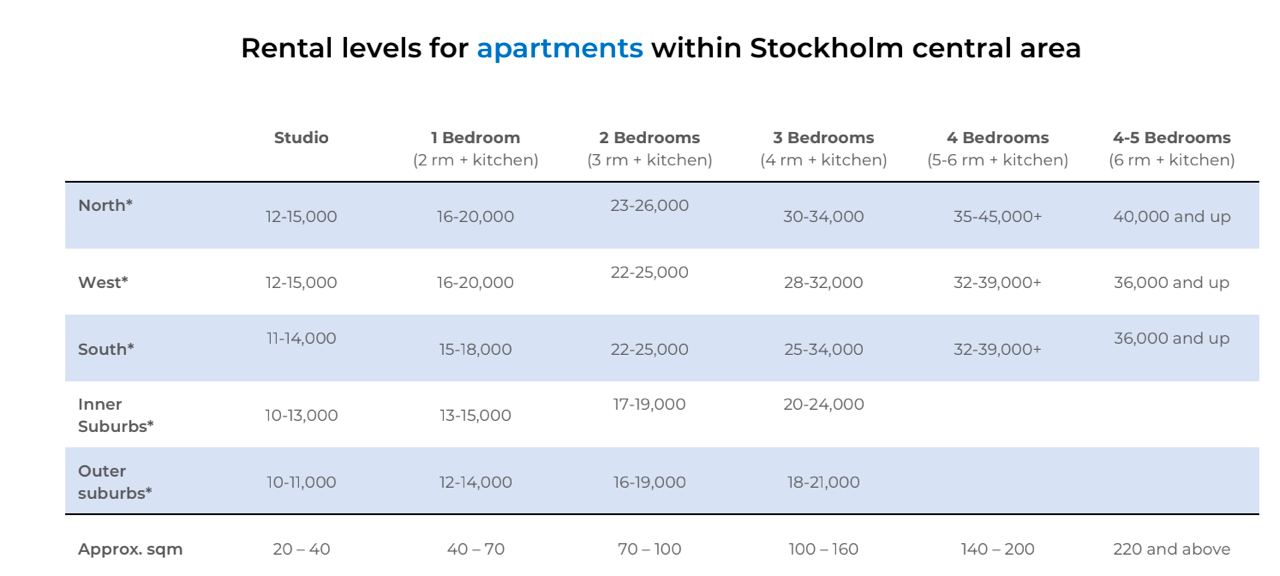 Rental levels for apartments within Stockholm central area

| | Studio | 1 Bedroom (2 rm + kitchen) | 2 Bedrooms (3 rm + kitchen) | 3 Bedrooms (4 rm + kitchen) | 4 Bedrooms (5-6 rm + kitchen) | 4-5 Bedrooms (6 rm + kitchen) |
|---|---|---|---|---|---|---|
| North* | 12-15,000 | 16-20,000 | 23-26,000 | 30-34,000 | 35-45,000+ | 40,000 and up |
| West* | 12-15,000 | 16-20,000 | 22-25,000 | 28-32,000 | 32-39,000+ | 36,000 and up |
| South* | 11-14,000 | 15-18,000 | 22-25,000 | 25-34,000 | 32-39,000+ | 36,000 and up |
| Inner Suburbs* | 10-13,000 | 13-15,000 | 17-19,000 | 20-24,000 | | |
| Outer suburbs* | 10-11,000 | 12-14,000 | 16-19,000 | 18-21,000 | | |
| Approx. sqm | 20 – 40 | 40 – 70 | 70 – 100 | 100 – 160 | 140 – 200 | 220 and above |